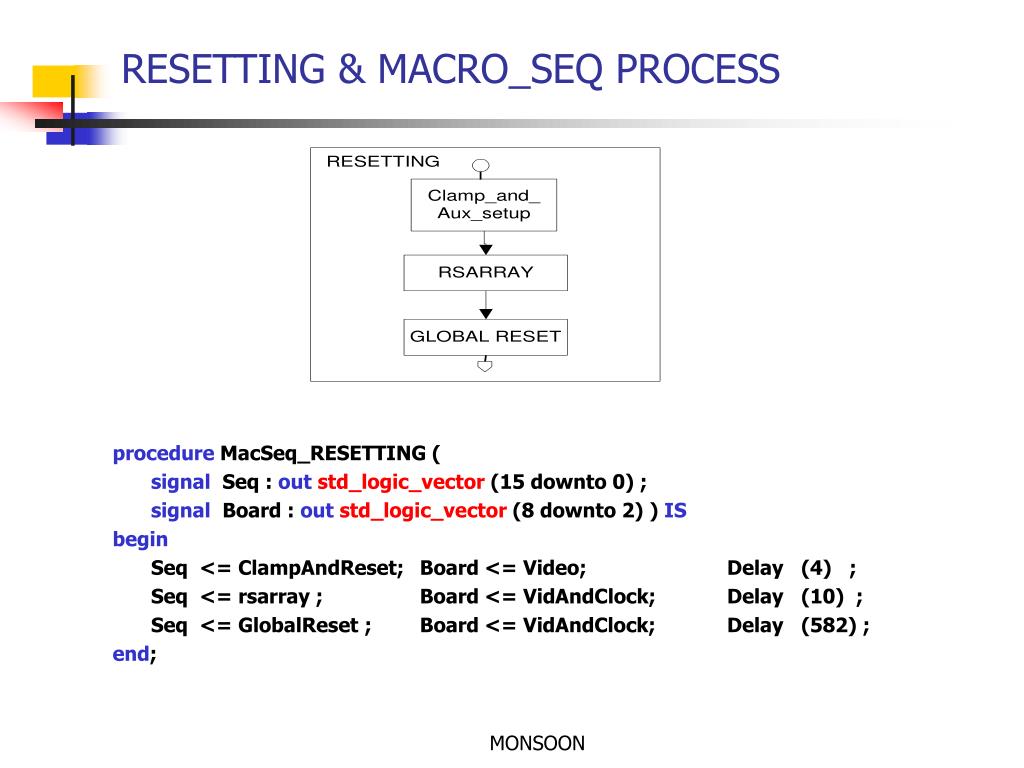 RESETTING & MACRO_SEQ PROCESS

RESETTING

Clamp_and_ Aux_setup

RSARRAY

GLOBAL RESET

procedure MacSeq_RESETTING (
signal Seq : out std_logic_vector (15 downto 0) ;
signal Board : out std_logic_vector (8 downto 2) ) IS
begin
Seq <= ClampAndReset; Board <= Video; Delay (4) ;
Seq <= rsarray ; Board <= VidAndClock; Delay (10) ;
Seq <= GlobalReset ; Board <= VidAndClock; Delay (582) ;
end;

MONSOON